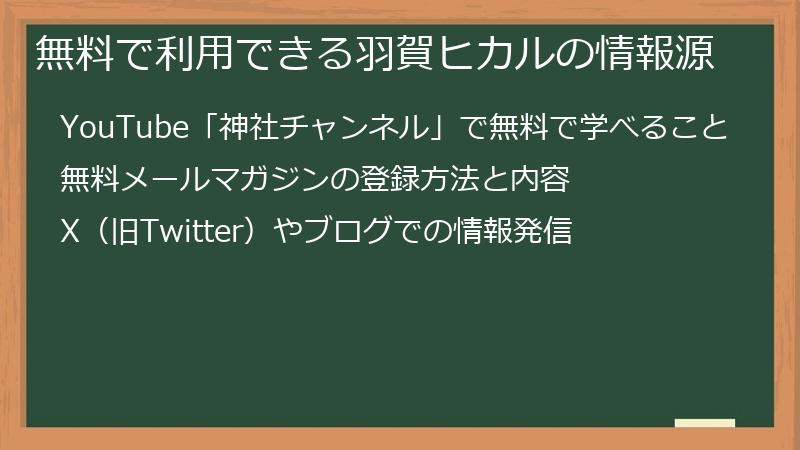 無料で利用できる羽賀ヒカルの情報源

YouTube「神社チャンネル」で無料で学べること

無料メールマガジンの登録方法と内容

X（旧Twitter）やブログでの情報発信